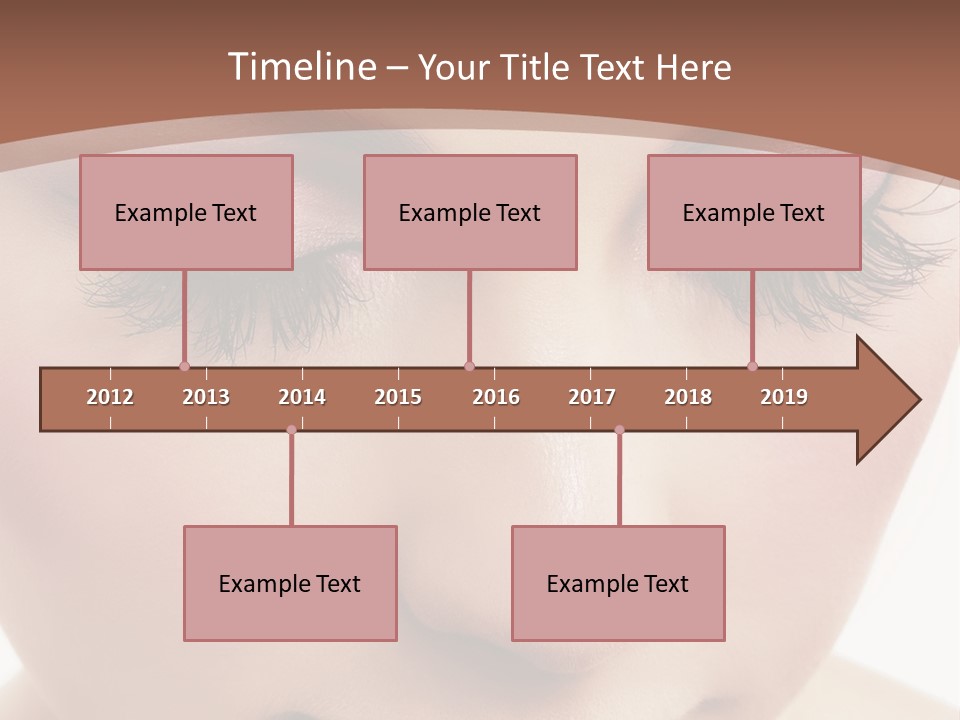 Timeline – Your Title Text Here

Example Text

Example Text

Example Text

2012 2013 2014 2015 2016 2017 2018 2019

Example Text

Example Text